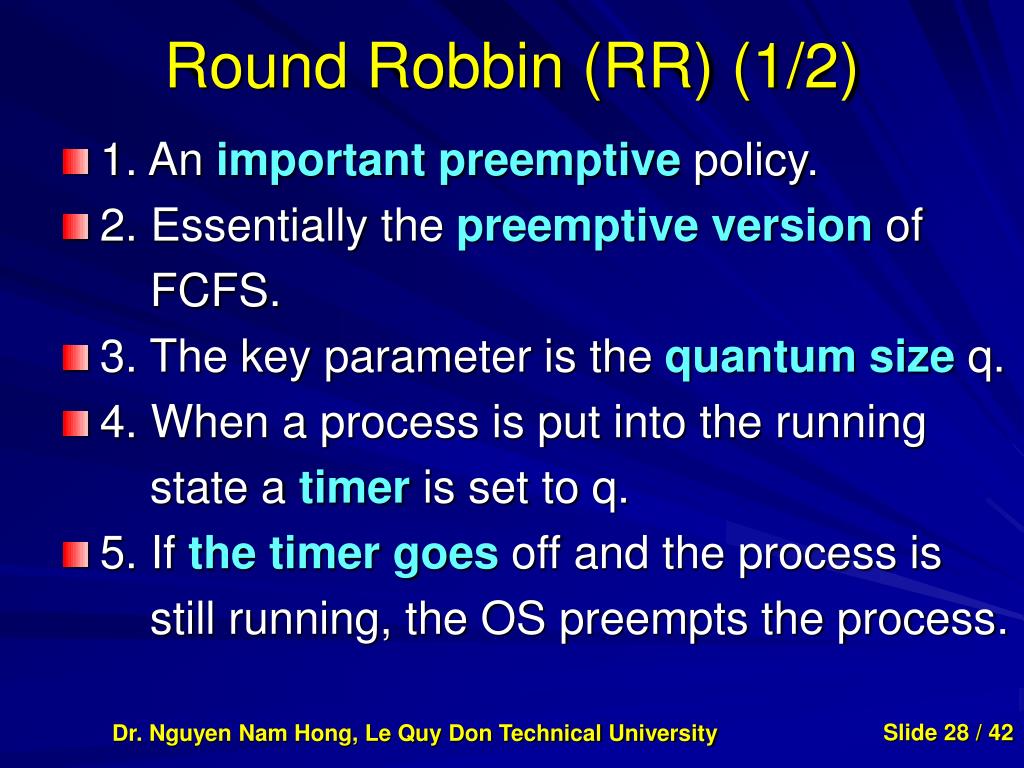 Round Robbin (RR) (1/2)

1. An important preemptive policy.

2. Essentially the preemptive version of FCFS.

3. The key parameter is the quantum size q.

4. When a process is put into the running state a timer is set to q.

5. If the timer goes off and the process is still running, the OS preempts the process.

Dr. Nguyen Nam Hong, Le Quy Don Technical University

Slide 28 / 42